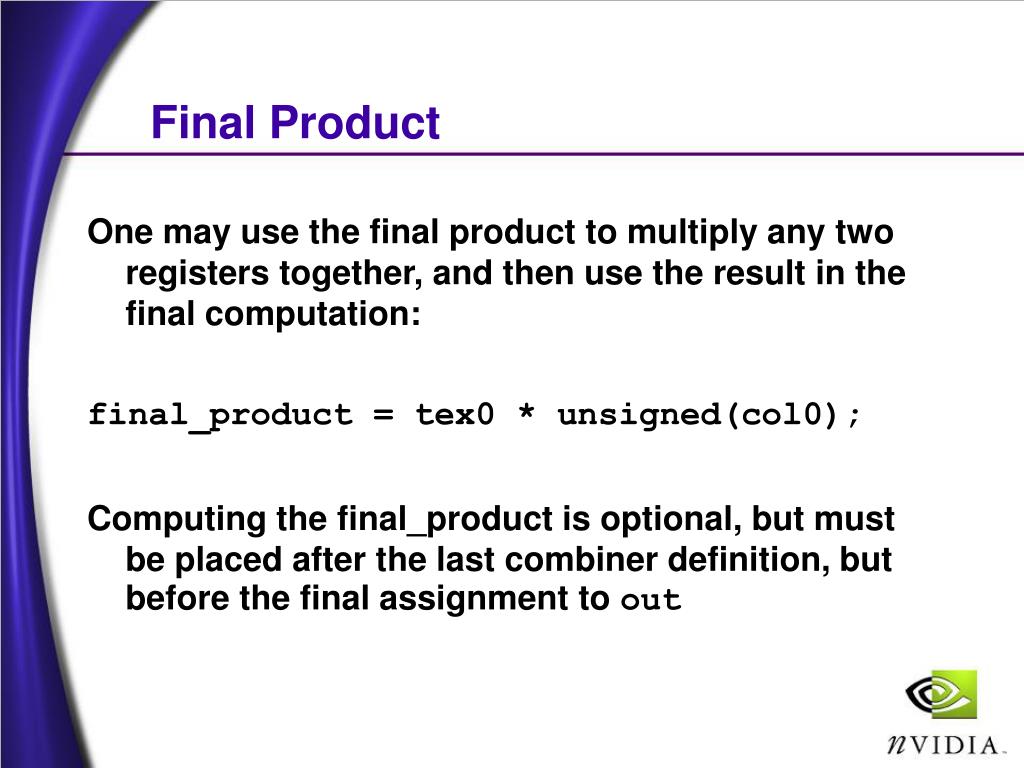 Final Product

One may use the final product to multiply any two registers together, and then use the result in the final computation:

final_product = tex0 * unsigned(col0);

Computing the final_product is optional, but must be placed after the last combiner definition, but before the final assignment to out

nVIDIA.